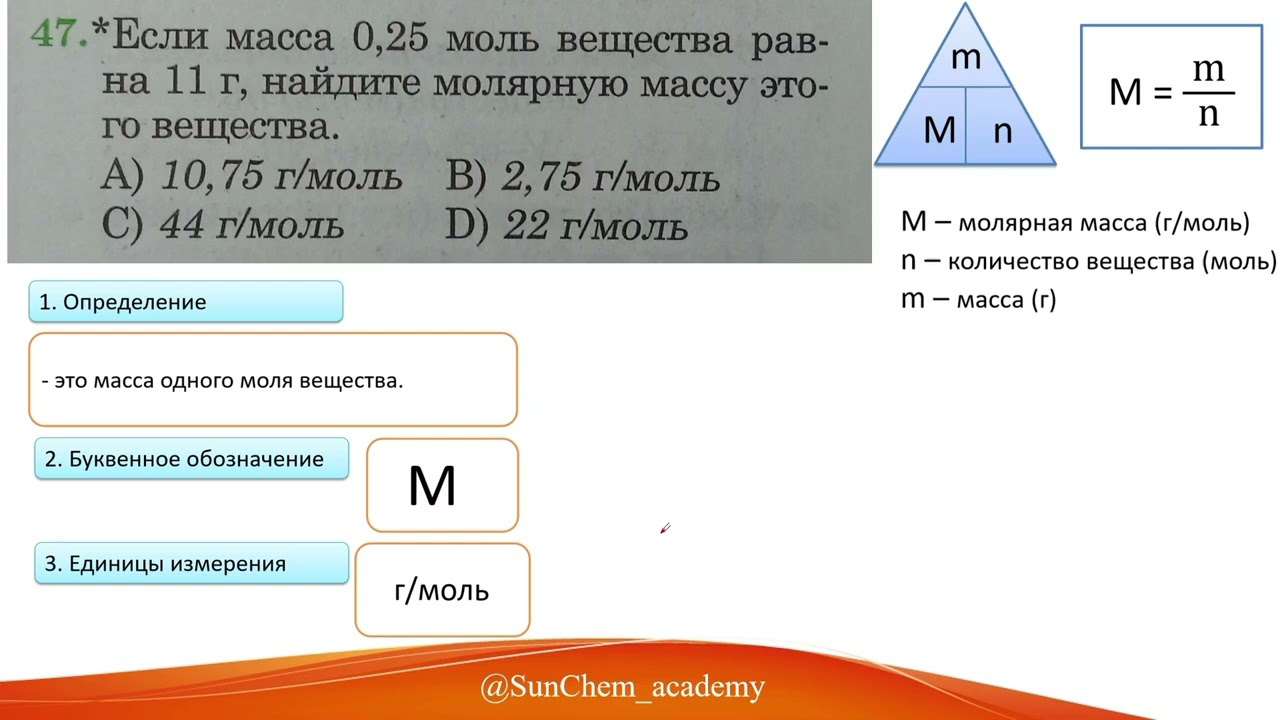 47.*Если масса 0,25 моль вещества равна 11 г, найдите молярную массу этого вещества.
A) 10,75 г/моль B) 2,75 г/моль
C) 44 г/моль D) 22 г/моль

m
M n

$M = \frac{m}{n}$

M – молярная масса (г/моль)
n – количество вещества (моль)
m – масса (г)

1. Определение

- это масса одного моля вещества.

2. Буквенное обозначение

M

3. Единицы измерения

г/моль

@SunChem_academy